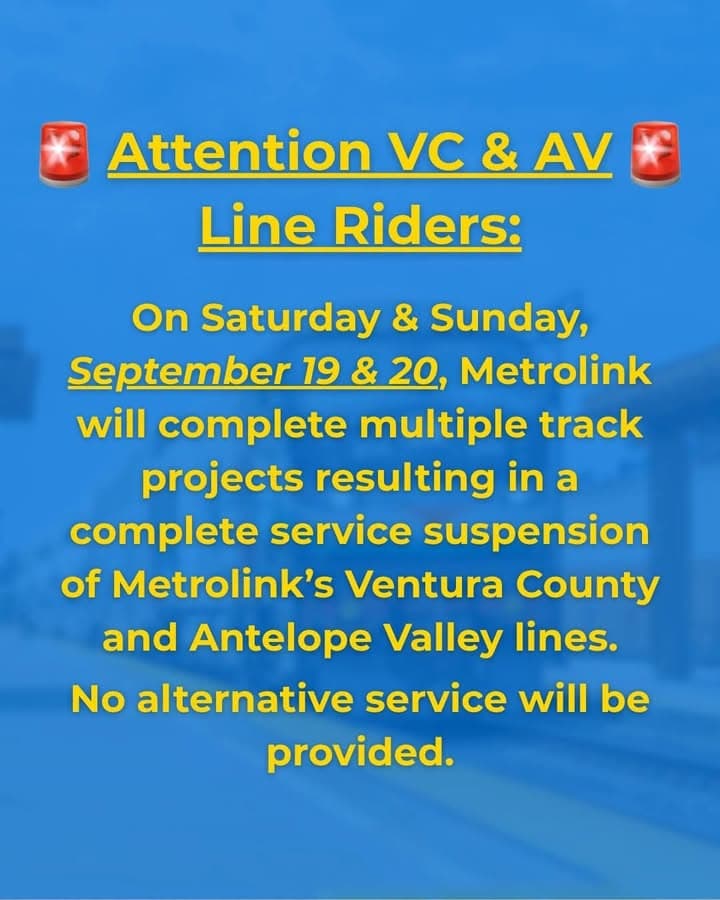 🚨 Attention VC & AV 🚨 Line Riders:

On Saturday & Sunday, September 19 & 20, Metrolink will complete multiple track projects resulting in a complete service suspension of Metrolink's Ventura County and Antelope Valley lines.

No alternative service will be provided.